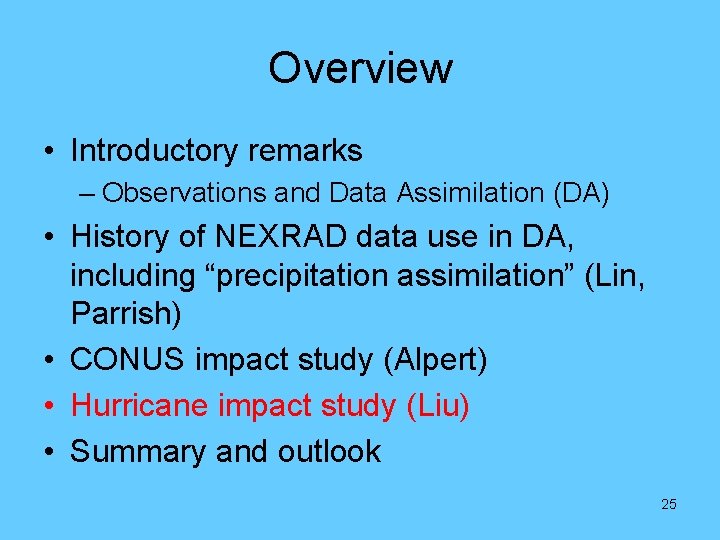 Overview

• Introductory remarks
  – Observations and Data Assimilation (DA)
• History of NEXRAD data use in DA, including “precipitation assimilation” (Lin, Parrish)
• CONUS impact study (Alpert)
• Hurricane impact study (Liu)
• Summary and outlook

25